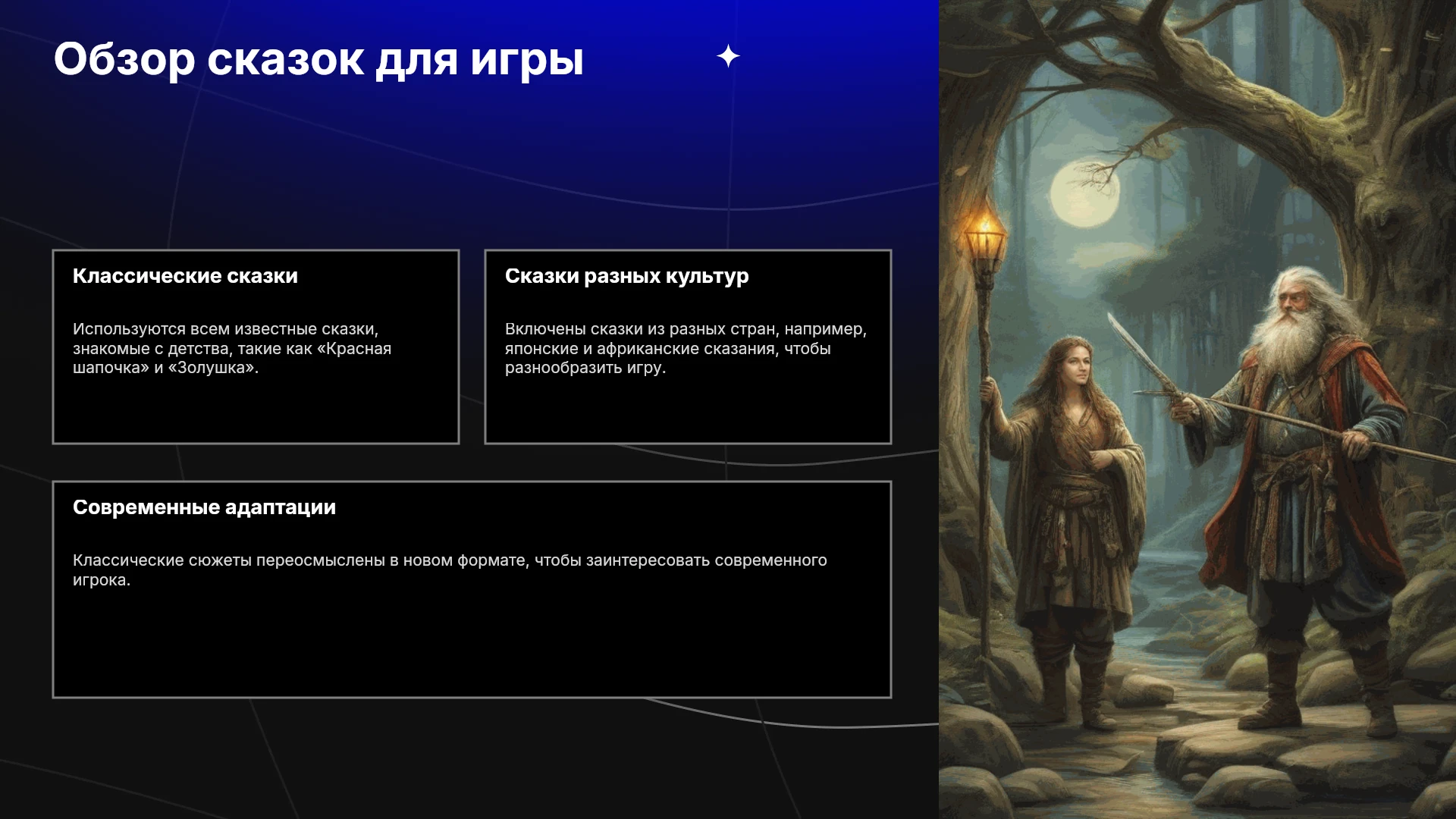 Обзор сказок для игры

Классические сказки

Используются всем известные сказки, знакомые с детства, такие как «Красная шапочка» и «Золушка».

Сказки разных культур

Включены сказки из разных стран, например, японские и африканские сказания, чтобы разнообразить игру.

Современные адаптации

Классические сюжеты переосмыслены в новом формате, чтобы заинтересовать современного игрока.